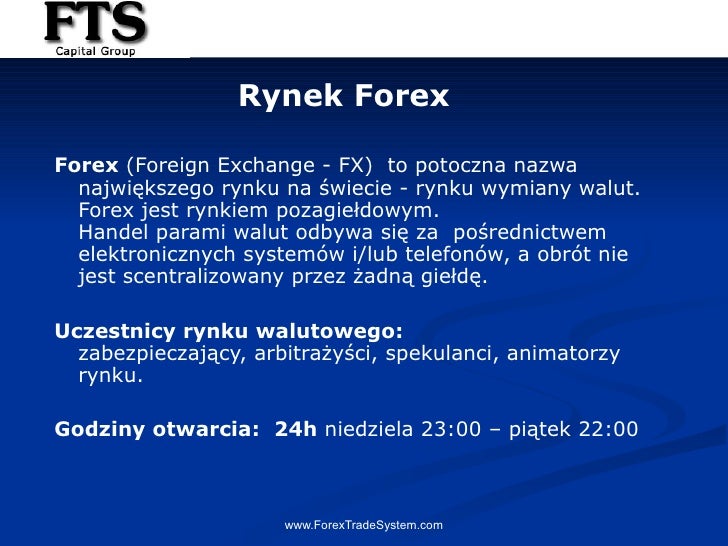 FTS
Capital Group

Rynek Forex

Forex (Foreign Exchange - FX) to potoczna nazwa największego rynku na świecie - rynku wymiany walut. Forex jest rynkiem pozagiełdowym.
Handel parami walut odbywa się za pośrednictwem elektronicznych systemów i/lub telefonów, a obrót nie jest scentralizowany przez żadną giełdę.

Uczestnicy rynku walutowego: zabezpieczający, arbitrażyści, spekulanci, animatorzy rynku.

Godziny otwarcia: 24h niedziela 23:00 – piątek 22:00

www.ForexTradeSystem.com